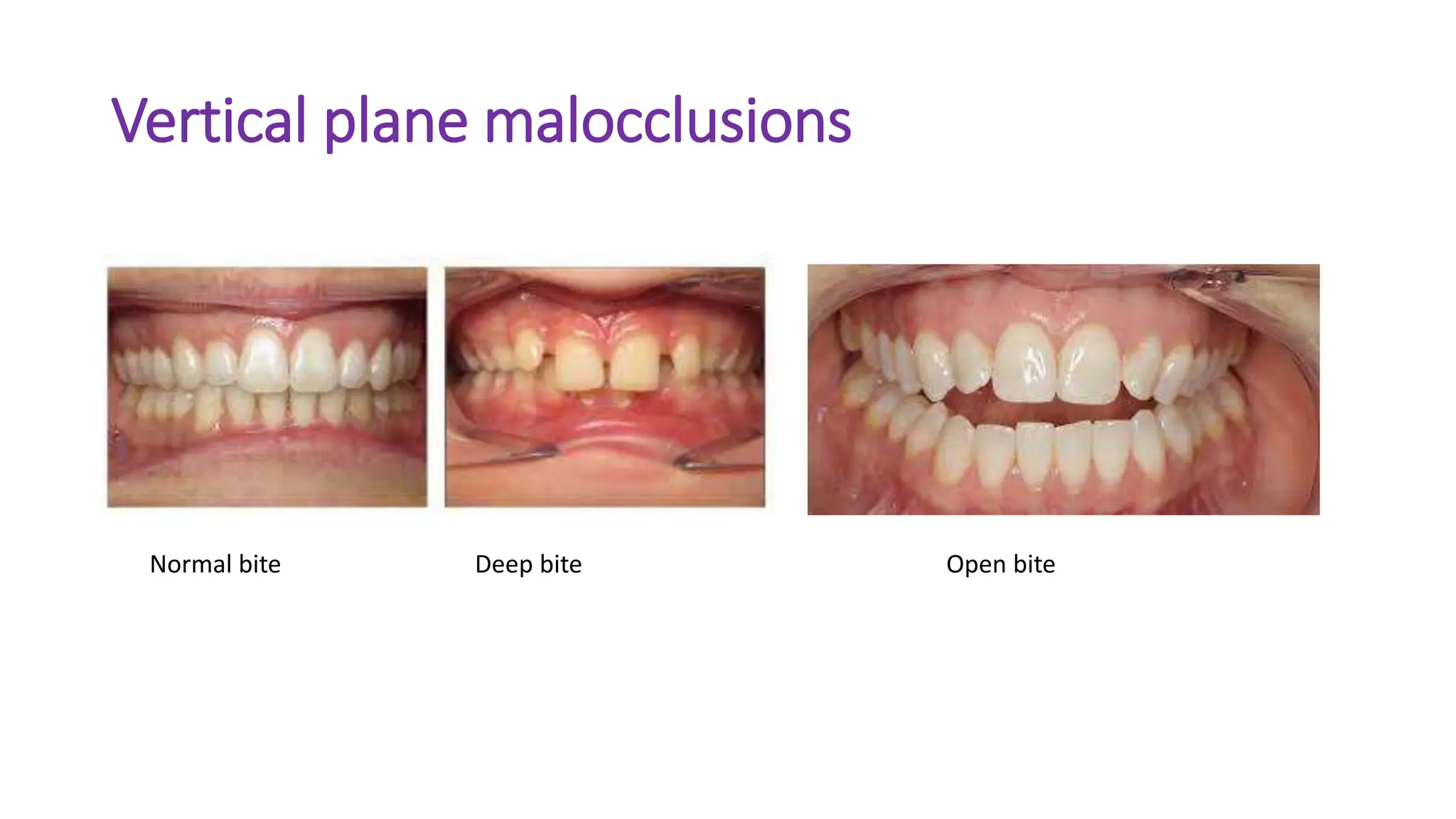 Vertical plane malocclusions

Normal bite

Deep bite

Open bite